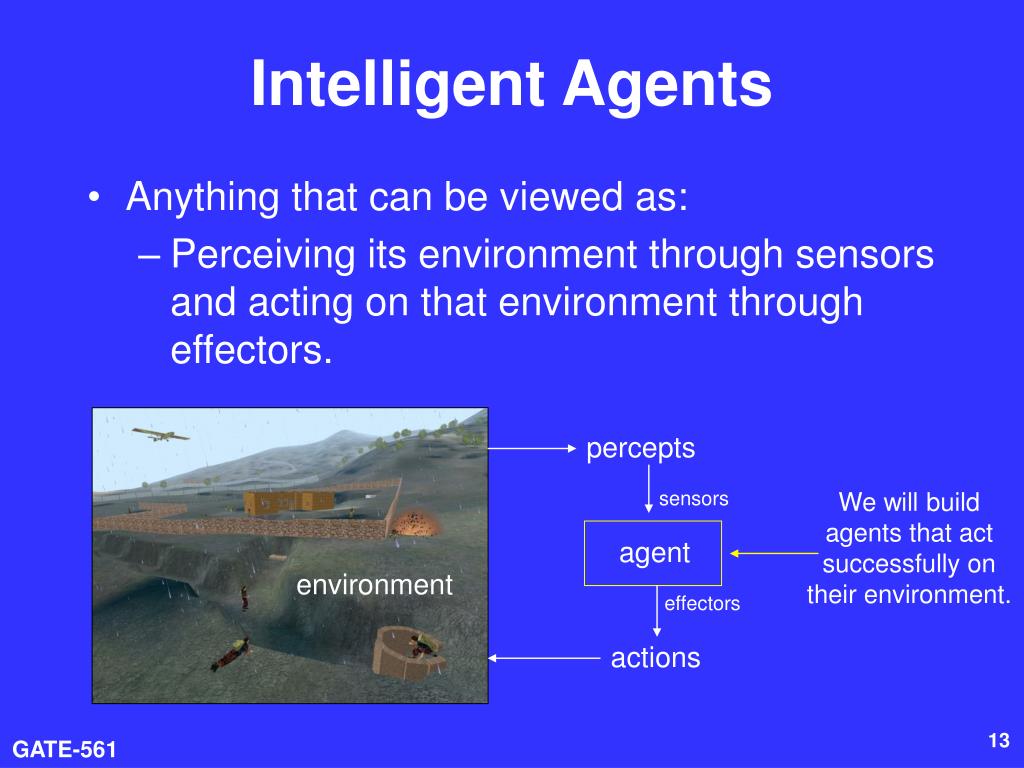 Intelligent Agents

• Anything that can be viewed as:
– Perceiving its environment through sensors and acting on that environment through effectors.

environment

percepts

sensors

agent

effectors

actions

We will build agents that act successfully on their environment.

GATE-561

13